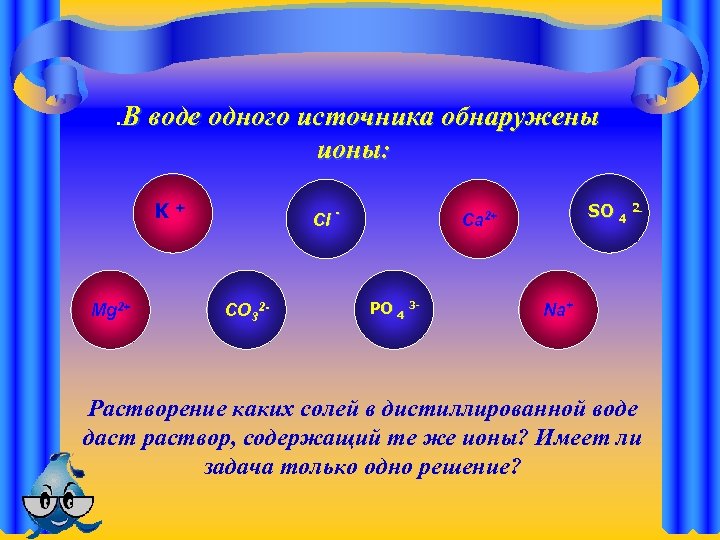 .В воде одного источника обнаружены ионы:

$K^+$

$Cl^-$

$Ca^{2+}$

$SO_4^{2-}$

$Mg^{2+}$

$CO_3^{2-}$

$PO_4^{3-}$

$Na^+$

Растворение каких солей в дистиллированной воде даст раствор, содержащий те же ионы? Имеет ли задача только одно решение?